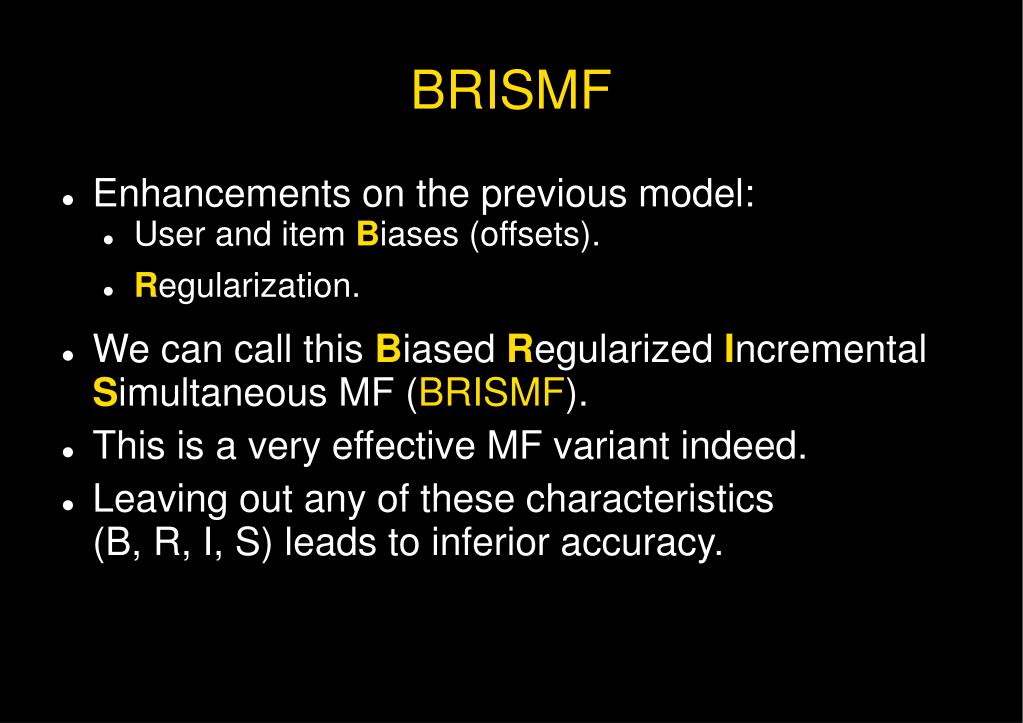 BRISMF

- Enhancements on the previous model:
  - User and item Biases (offsets).
  - Regularization.
- We can call this Biased Regularized Incremental Simultaneous MF (BRISMF).
- This is a very effective MF variant indeed.
- Leaving out any of these characteristics (B, R, I, S) leads to inferior accuracy.